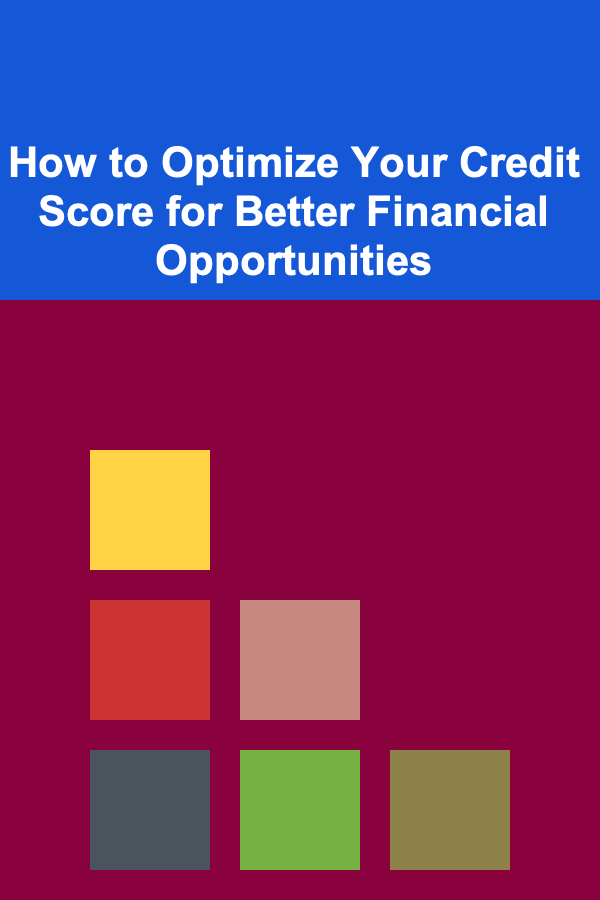 How to Optimize Your Credit Score for Better Financial Opportunities